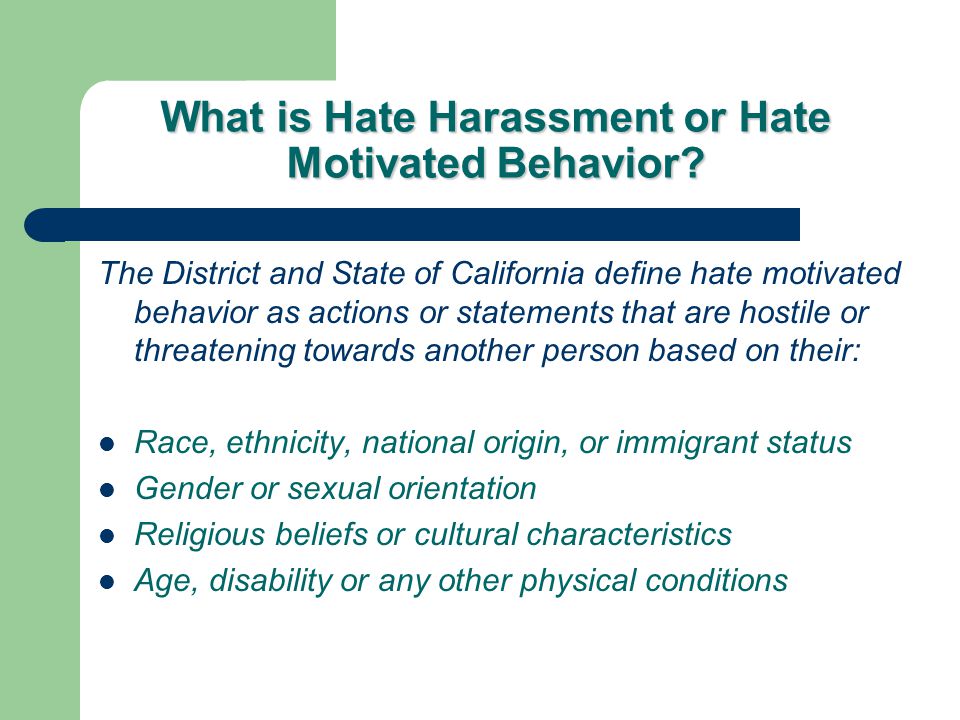 What is Hate Harassment or Hate Motivated Behavior?

The District and State of California define hate motivated behavior as actions or statements that are hostile or threatening towards another person based on their:

- Race, ethnicity, national origin, or immigrant status
- Gender or sexual orientation
- Religious beliefs or cultural characteristics
- Age, disability or any other physical conditions